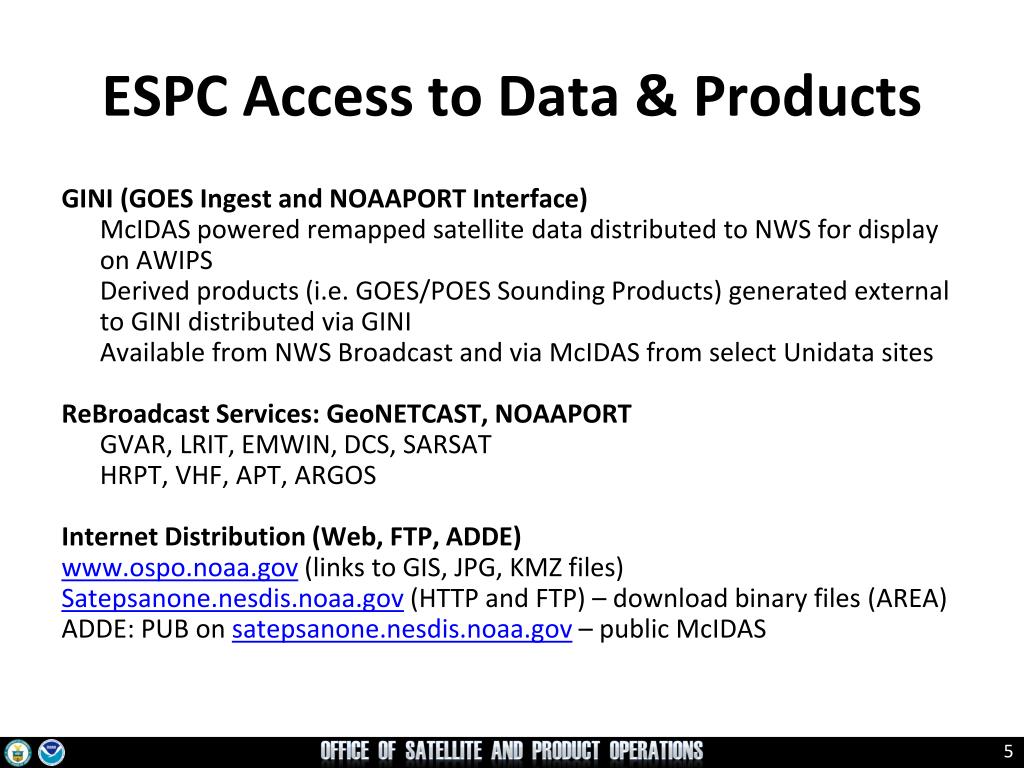 ESPC Access to Data & Products

GINI (GOES Ingest and NOAAPORT Interface)
McIDAS powered remapped satellite data distributed to NWS for display on AWIPS
Derived products (i.e. GOES/POES Sounding Products) generated external to GINI distributed via GINI
Available from NWS Broadcast and via McIDAS from select Unidata sites

ReBroadcast Services: GeoNETCAST, NOAAPORT
GVAR, LRIT, EMWIN, DCS, SARSAT
HRPT, VHF, APT, ARGOS

Internet Distribution (Web, FTP, ADDE)
www.ospo.noaa.gov (links to GIS, JPG, KMZ files)
Satepsanone.nesdis.noaa.gov (HTTP and FTP) – download binary files (AREA)
ADDE: PUB on satepsanone.nesdis.noaa.gov – public McIDAS

OFFICE OF SATELLITE AND PRODUCT OPERATIONS
5